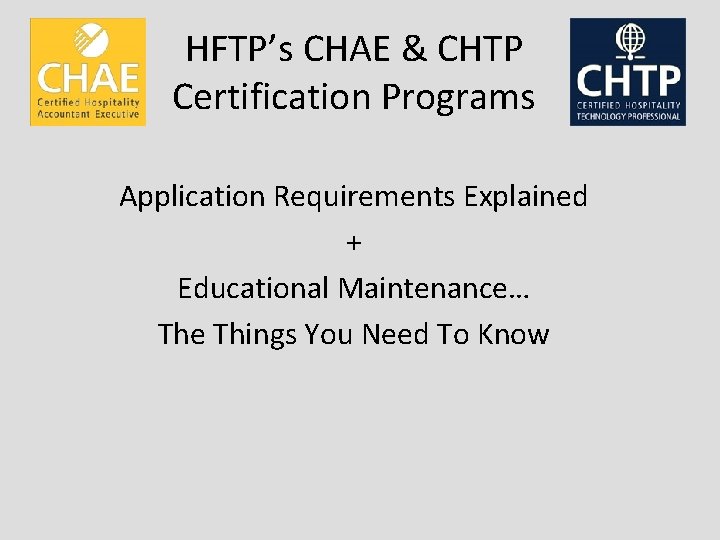 CHAE
Certified Hospitality Accountant Executive

HFTP's CHAE & CHTP Certification Programs

CHTP
CERTIFIED HOSPITALITY TECHNOLOGY PROFESSIONAL

Application Requirements Explained
+
Educational Maintenance…
The Things You Need To Know